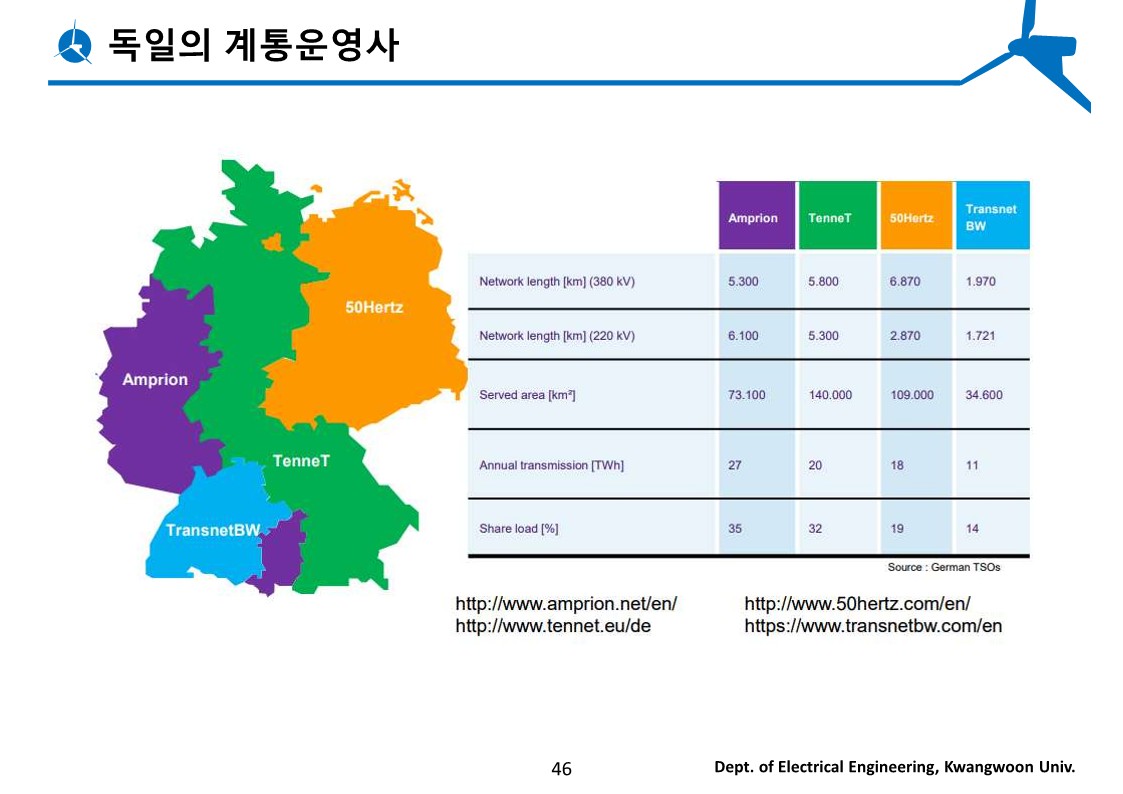 독일의 계통운영사

50Hertz
Amprion
TenneT
TransnetBW

| | Amprion | TenneT | 50Hertz | Transnet BW |
|---|---|---|---|---|
| Network length [km] (380 kV) | 5.300 | 5.800 | 6.870 | 1.970 |
| Network length [km] (220 kV) | 6.100 | 5.300 | 2.870 | 1.721 |
| Served area [km²] | 73.100 | 140.000 | 109.000 | 34.600 |
| Annual transmission [TWh] | 27 | 20 | 18 | 11 |
| Share load [%] | 35 | 32 | 19 | 14 |

Source : German TSOs

http://www.amprion.net/en/
http://www.tennet.eu/de

http://www.50hertz.com/en/
https://www.transnetbw.com/en

46

Dept. of Electrical Engineering, Kwangwoon Univ.